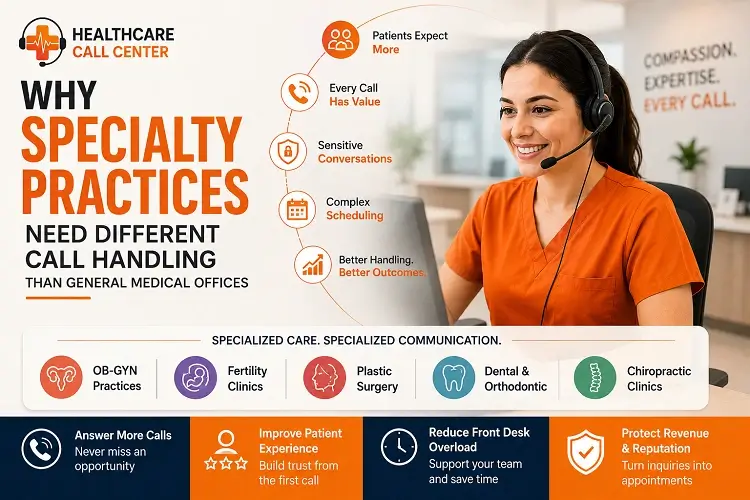 HEALTHCARE
CALL CENTER

WHY
SPECIALTY
PRACTICES
NEED DIFFERENT
CALL HANDLING
THAN GENERAL MEDICAL OFFICES

Patients Expect
More

Every Call
Has Value

Sensitive
Conversations

Complex
Scheduling

Better Handling.
Better Outcomes.

COMPASSION.
EXPERTISE.
EVERY CALL.

SPECIALIZED CARE. SPECIALIZED COMMUNICATION.

OB-GYN
Practices

Fertility
Clinics

Plastic
Surgery

Dental &
Orthodontic

Chiropractic
Clinics

Answer More Calls
Never miss an opportunity

Improve Patient Experience
Build trust from the first call

Reduce Front Desk Overload
Support your team and save time

Protect Revenue & Reputation
Turn inquiries into appointments